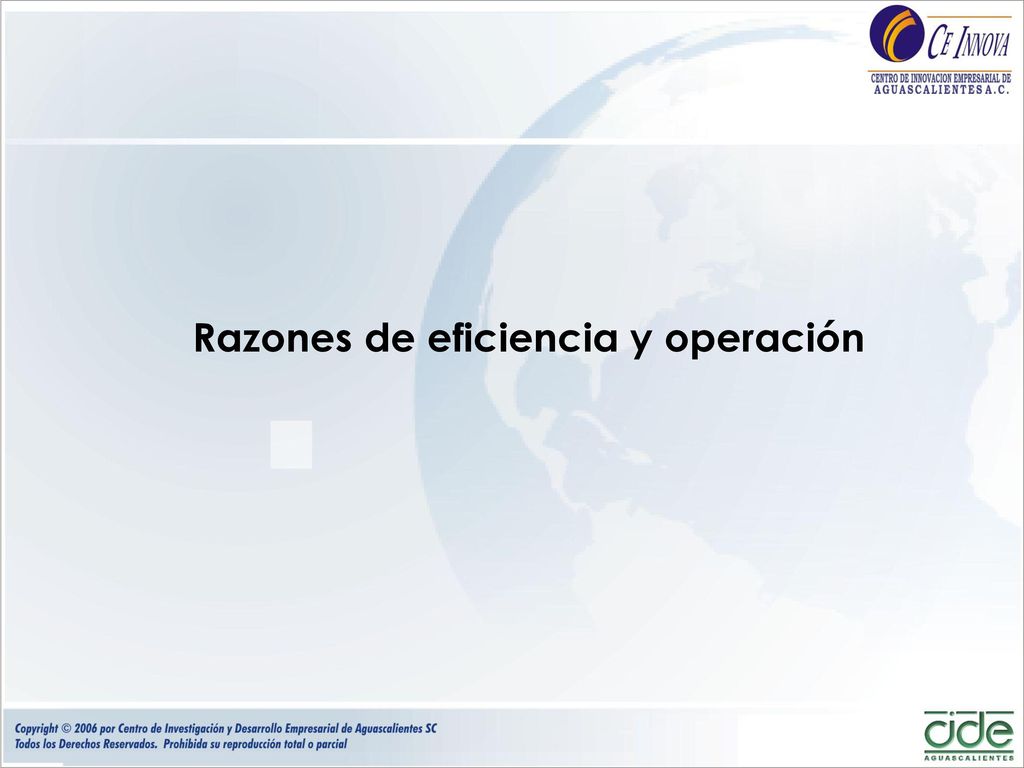 CE INNOVA
CENTRO DE INNOVACION EMPRESARIAL DE AGUASCALIENTES A.C.

Razones de eficiencia y operación

Copyright © 2006 por Centro de Investigación y Desarrollo Empresarial de Aguascalientes SC
Todos los Derechos Reservados. Prohibida su reproducción total o parcial

cide
AGUASCALIENTES